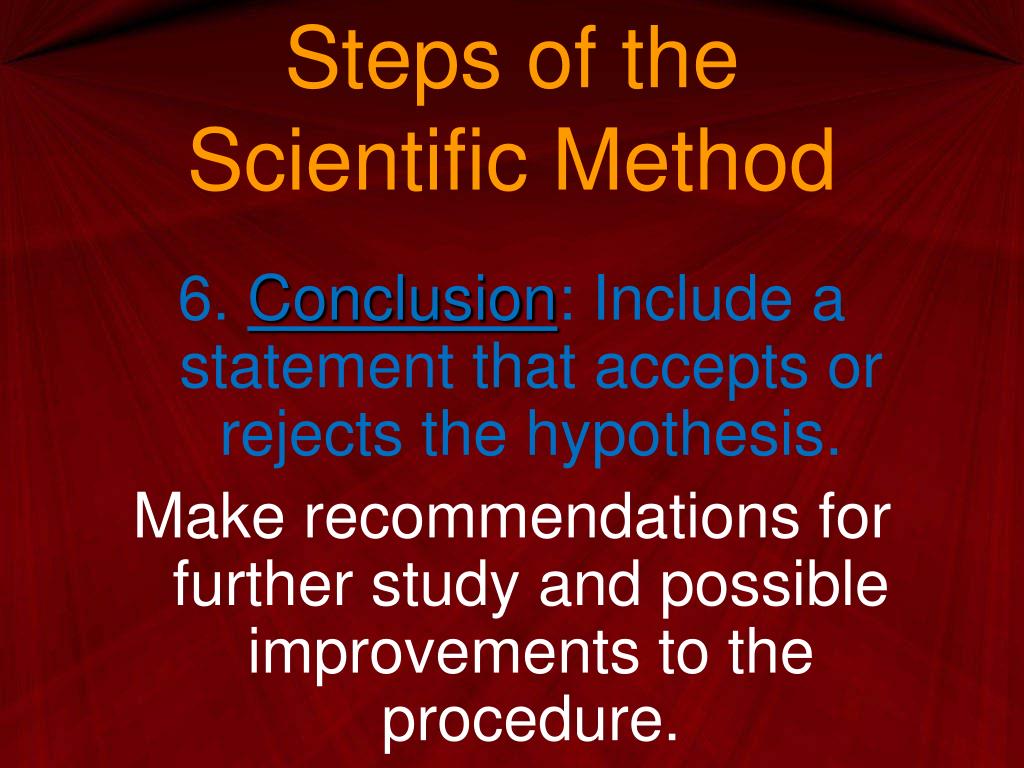 Steps of the Scientific Method

6. Conclusion: Include a statement that accepts or rejects the hypothesis.

Make recommendations for further study and possible improvements to the procedure.